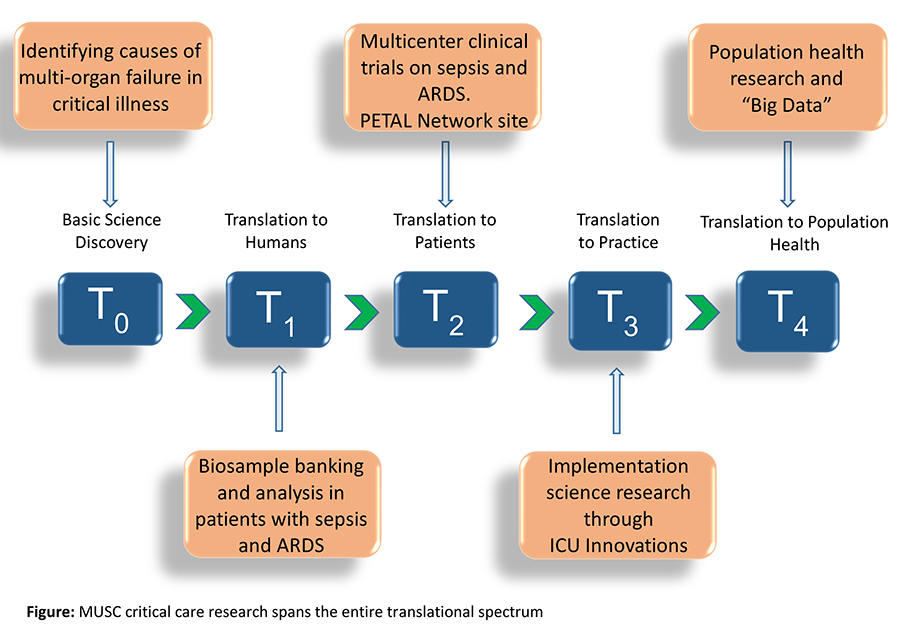 Identifying causes of multi-organ failure in critical illness

Multicenter clinical trials on sepsis and ARDS.
PETAL Network site

Population health research and "Big Data"

Basic Science Discovery

Translation to Humans

Translation to Patients

Translation to Practice

Translation to Population Health

$T_0$

$T_1$

$T_2$

$T_3$

$T_4$

Biosample banking and analysis in patients with sepsis and ARDS

Implementation science research through ICU Innovations

Figure: MUSC critical care research spans the entire translational spectrum